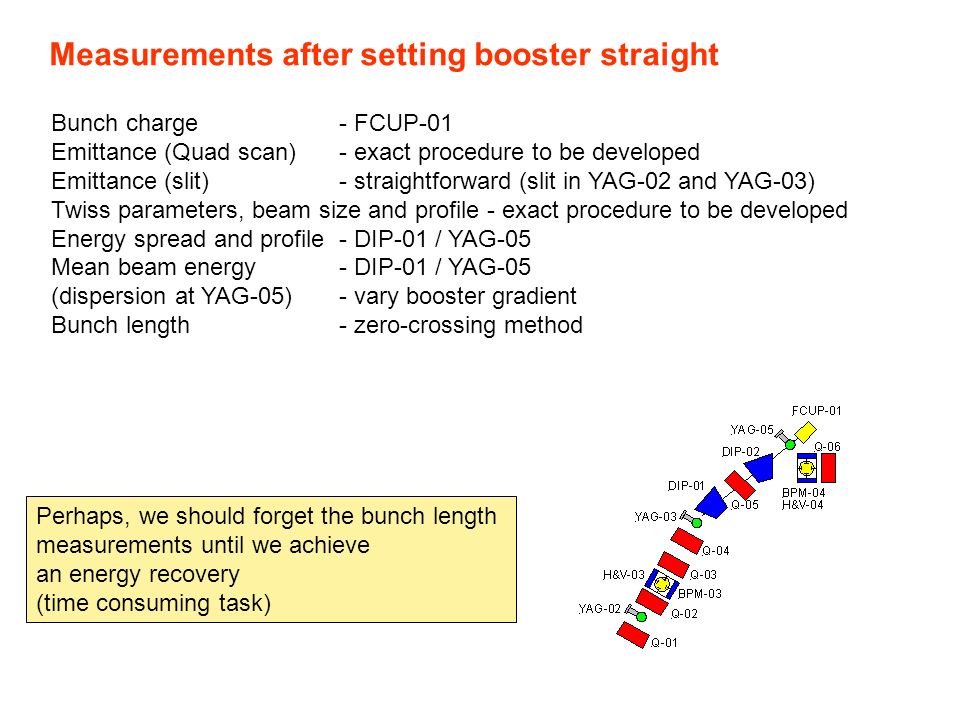 Measurements after setting booster straight

Bunch charge - FCUP-01
Emittance (Quad scan) - exact procedure to be developed
Emittance (slit) - straightforward (slit in YAG-02 and YAG-03)
Twiss parameters, beam size and profile - exact procedure to be developed
Energy spread and profile - DIP-01 / YAG-05
Mean beam energy - DIP-01 / YAG-05
(dispersion at YAG-05) - vary booster gradient
Bunch length - zero-crossing method

Perhaps, we should forget the bunch length measurements until we achieve an energy recovery (time consuming task)

FCUP-01
YAG-05
Q-06
DIP-02
BPM-04
H&V-04
DIP-01
Q-05
YAG-03
Q-04
H&V-03
Q-03
BPM-03
YAG-02
Q-02
Q-01